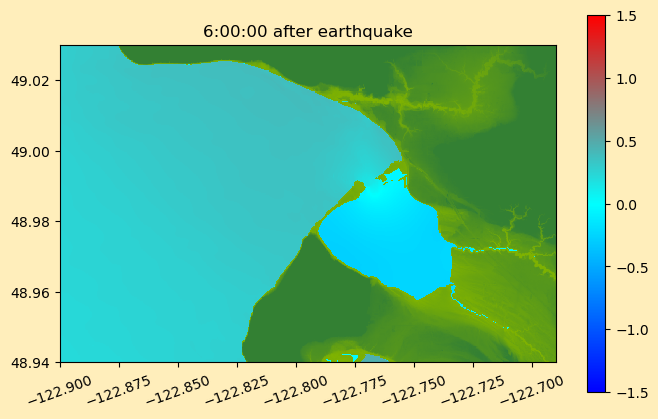 6:00:00 after earthquake

49.02
49.00
48.98
48.96
48.94

−122.900
−122.875
−122.850
−122.825
−122.800
−122.775
−122.750
−122.725
−122.700

1.5
1.0
0.5
0.0
−0.5
−1.0
−1.5